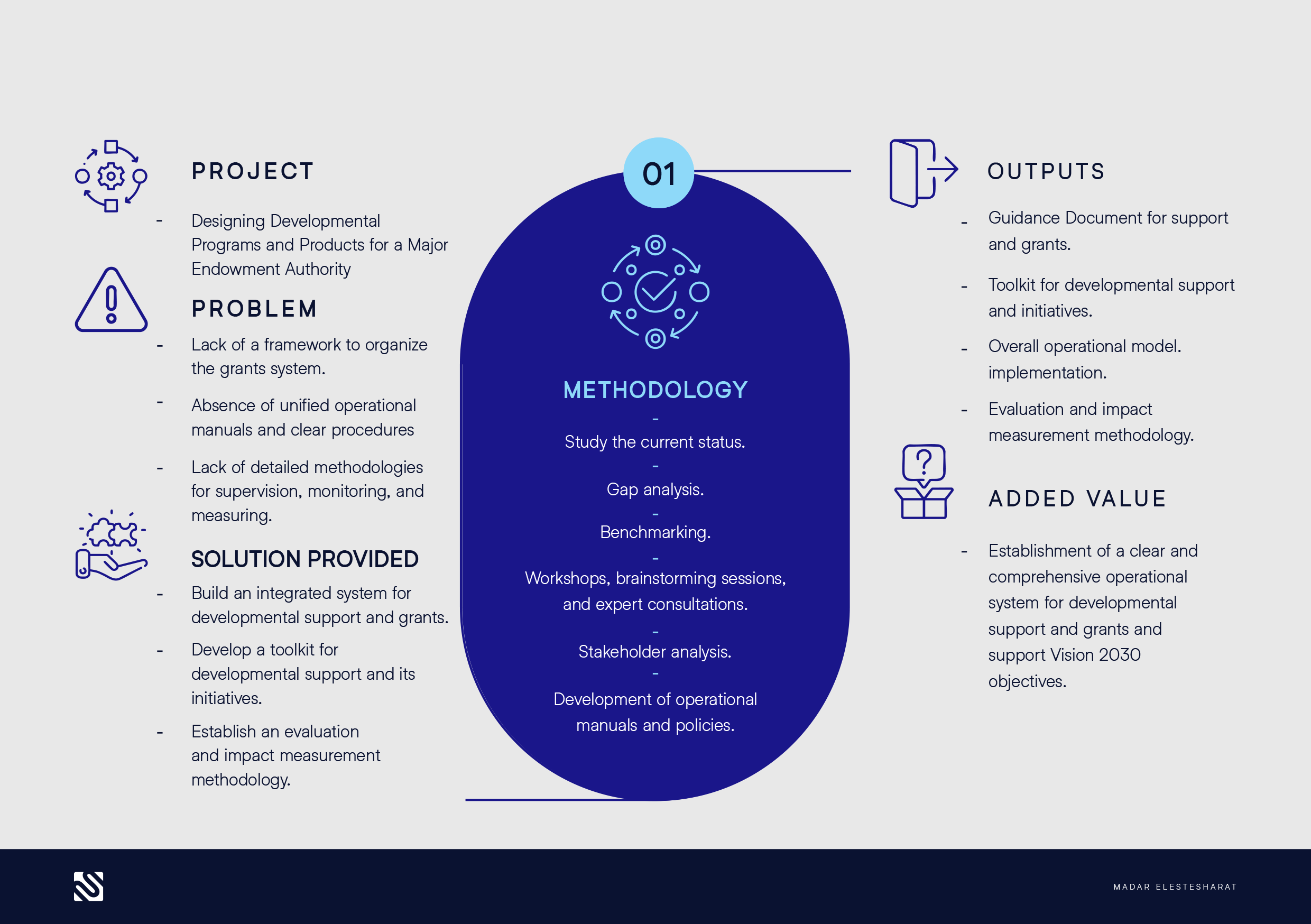 PROJECT

- Designing Developmental Programs and Products for a Major Endowment Authority

PROBLEM

- Lack of a framework to organize the grants system.
- Absence of unified operational manuals and clear procedures
- Lack of detailed methodologies for supervision, monitoring, and measuring.

SOLUTION PROVIDED

- Build an integrated system for developmental support and grants.
- Develop a toolkit for developmental support and its initiatives.
- Establish an evaluation and impact measurement methodology.

01

METHODOLOGY

-
Study the current status.
-
Gap analysis.
-
Benchmarking.
-
Workshops, brainstorming sessions, and expert consultations.
-
Stakeholder analysis.
-
Development of operational manuals and policies.

OUTPUTS

- Guidance Document for support and grants.
- Toolkit for developmental support and initiatives.
- Overall operational model. implementation.
- Evaluation and impact measurement methodology.

ADDED VALUE

- Establishment of a clear and comprehensive operational system for developmental support and grants and support Vision 2030 objectives.

MADAR ELESTESHARAT